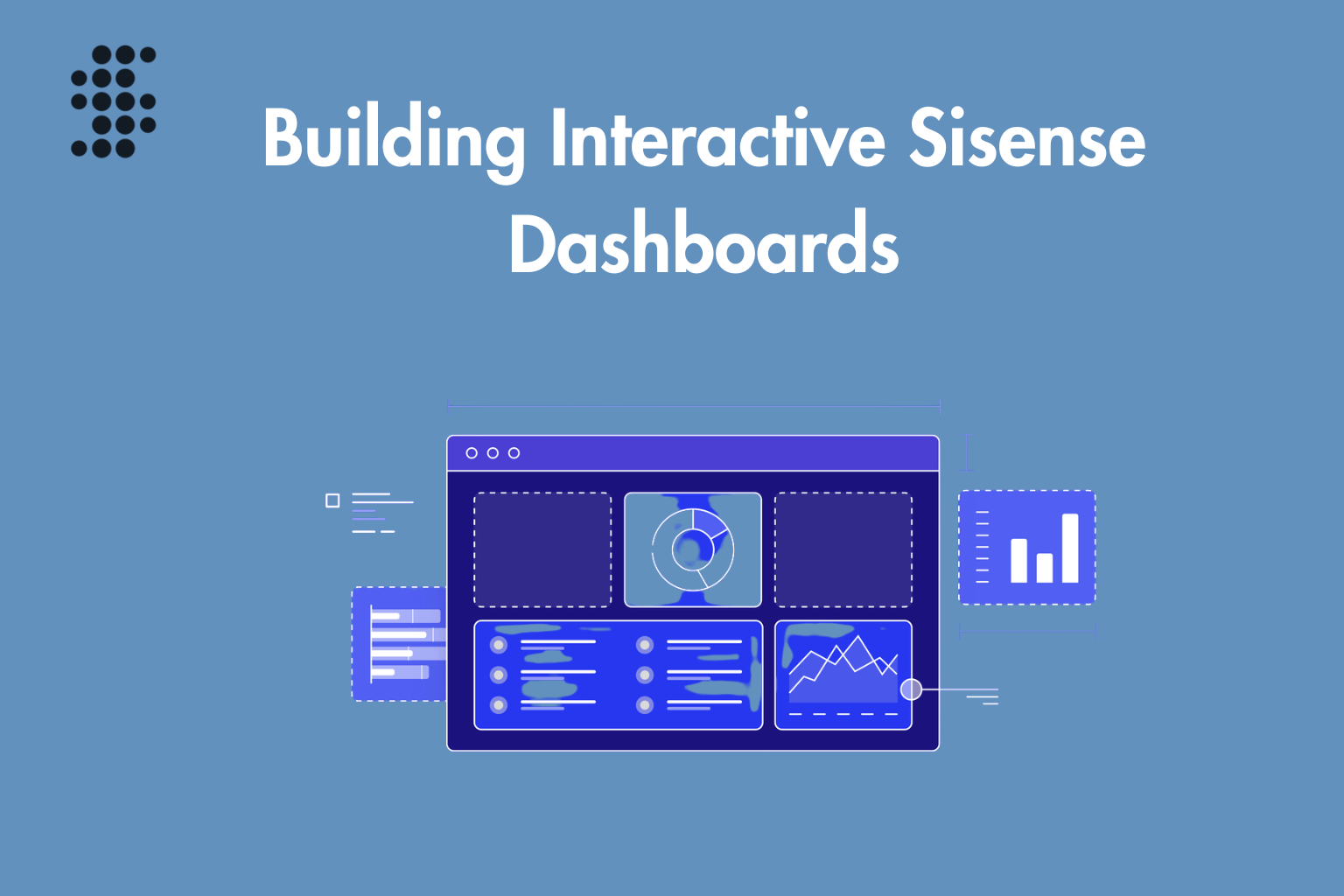 Building Interactive Sisense Dashboards